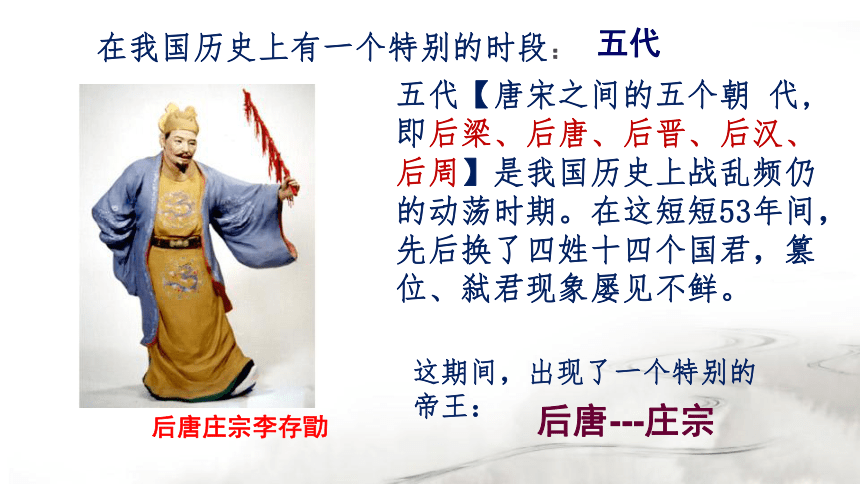 在我国历史上有一个特别的时段： 五代

五代【唐宋之间的五个朝 代，即后梁、后唐、后晋、后汉、后周】是我国历史上战乱频仍的动荡时期。在这短短53年间，先后换了四姓十四个国君，篡位、弑君现象屡见不鲜。

这期间，出现了一个特别的帝王：

后唐---庄宗

后唐庄宗李存勖